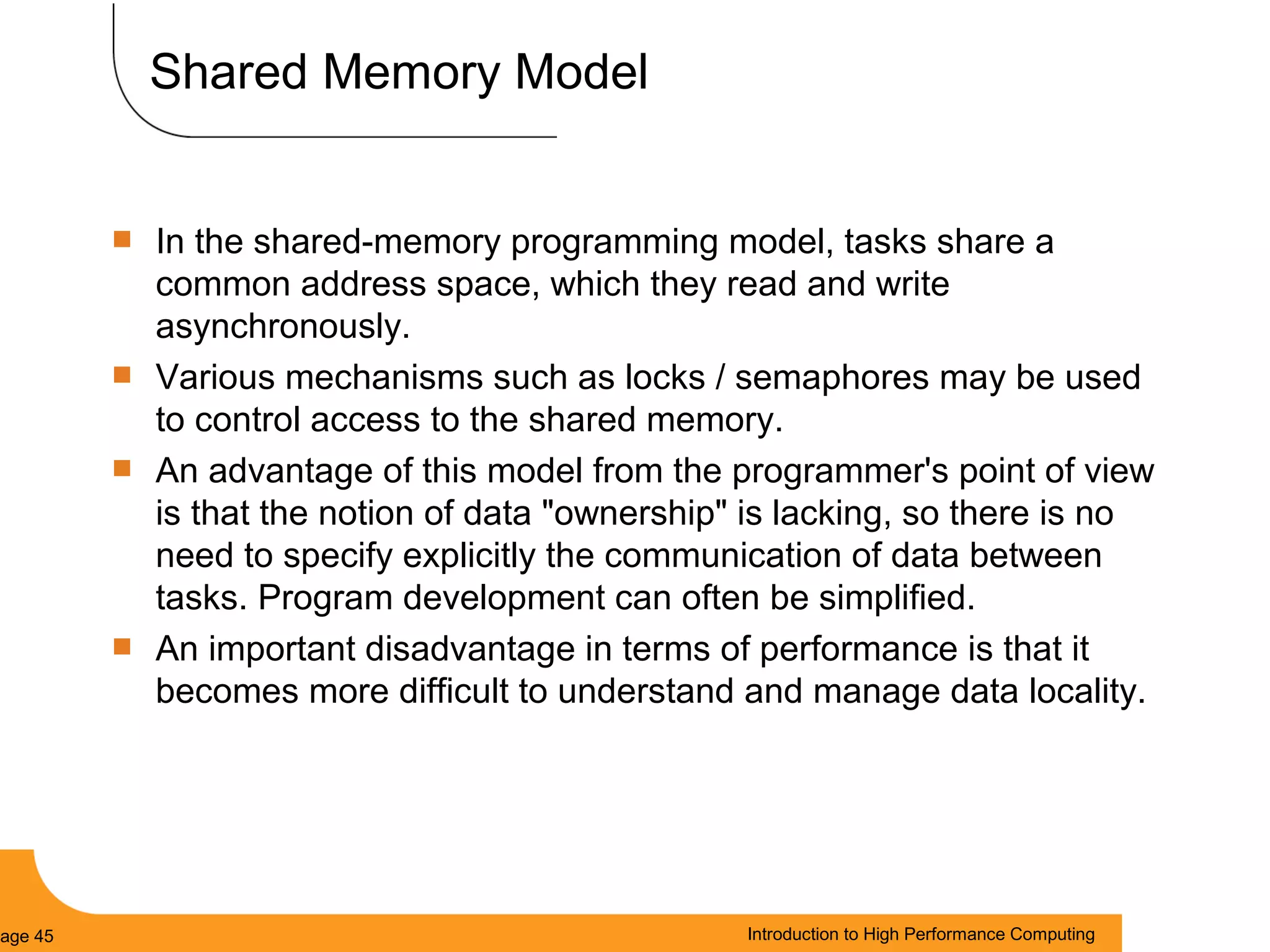 Shared Memory Model

In the shared-memory programming model, tasks share a common address space, which they read and write asynchronously.

Various mechanisms such as locks / semaphores may be used to control access to the shared memory.

An advantage of this model from the programmer's point of view is that the notion of data "ownership" is lacking, so there is no need to specify explicitly the communication of data between tasks. Program development can often be simplified.

An important disadvantage in terms of performance is that it becomes more difficult to understand and manage data locality.

age 45

Introduction to High Performance Computing